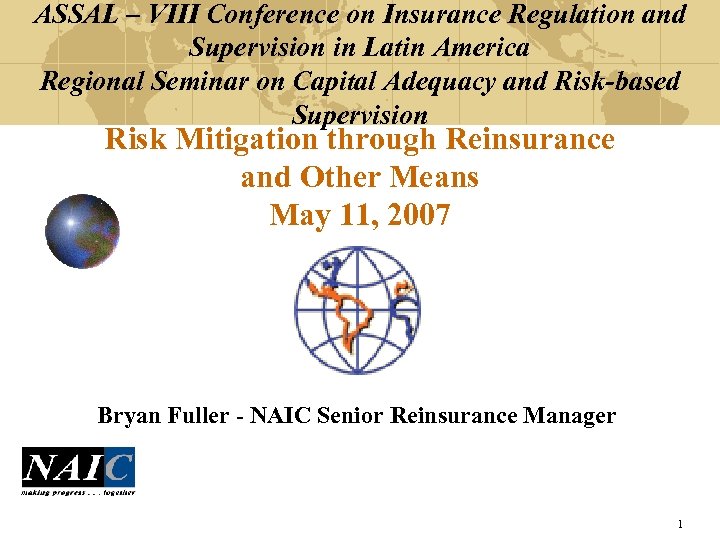 ASSAL – VIII Conference on Insurance Regulation and Supervision in Latin America
Regional Seminar on Capital Adequacy and Risk-based Supervision

Risk Mitigation through Reinsurance and Other Means
May 11, 2007

Bryan Fuller - NAIC Senior Reinsurance Manager

NAIC
making progress . . . together

1